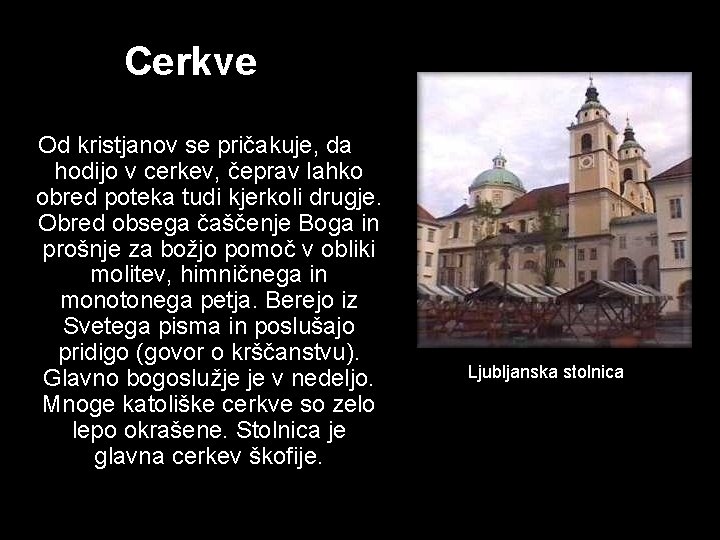 Cerkve

Od kristjanov se pričakuje, da hodijo v cerkev, čeprav lahko obred poteka tudi kjerkoli drugje. Obred obsega čaščenje Boga in prošnje za božjo pomoč v obliki molitev, himničnega in monotonega petja. Berejo iz Svetega pisma in poslušajo pridigo (govor o krščanstvu). Glavno bogoslužje je v nedeljo. Mnoge katoliške cerkve so zelo lepo okrašene. Stolnica je glavna cerkev škofije.

Ljubljanska stolnica